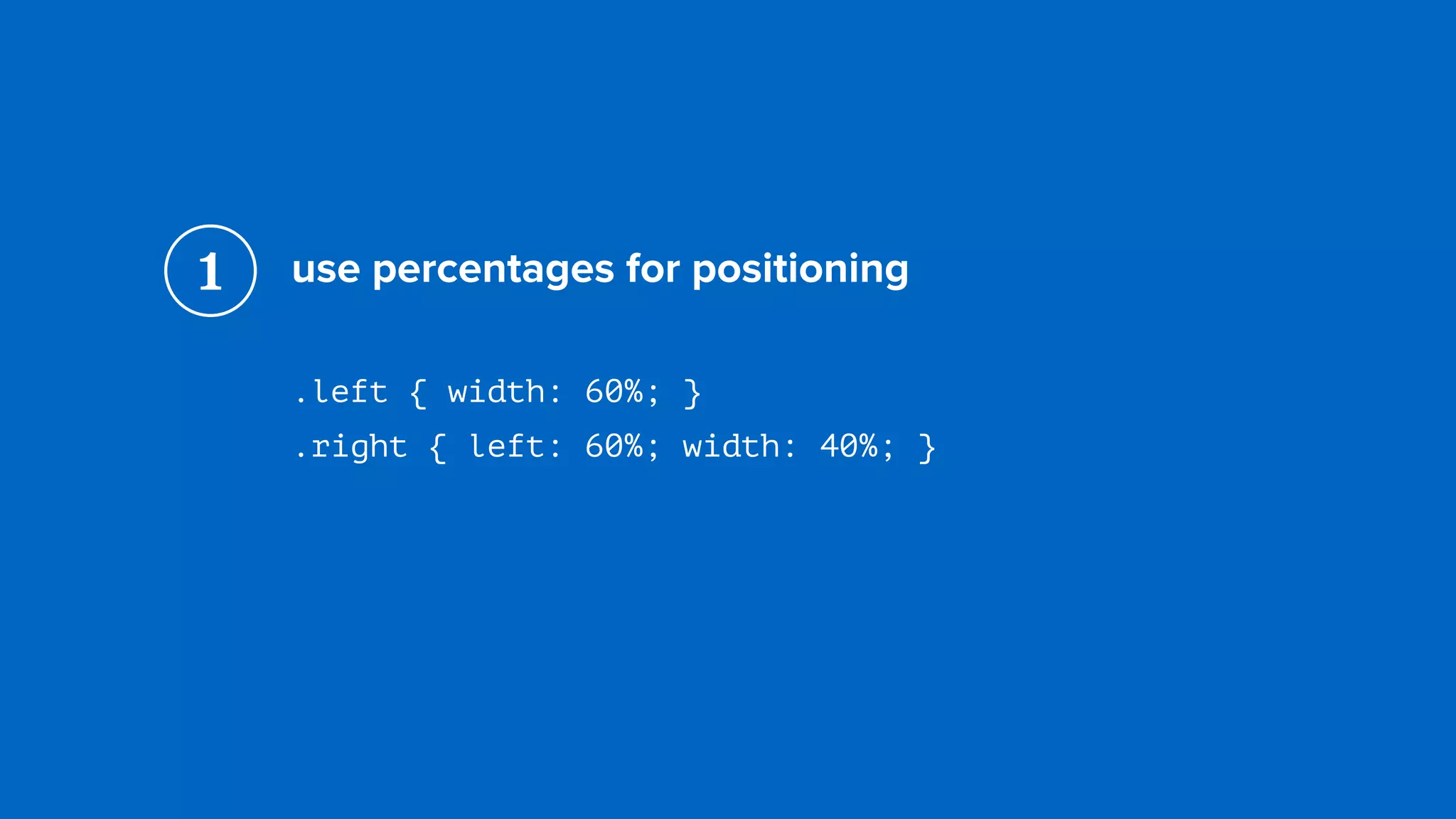 1

use percentages for positioning

.left { width: 60%; }
.right { left: 60%; width: 40%; }